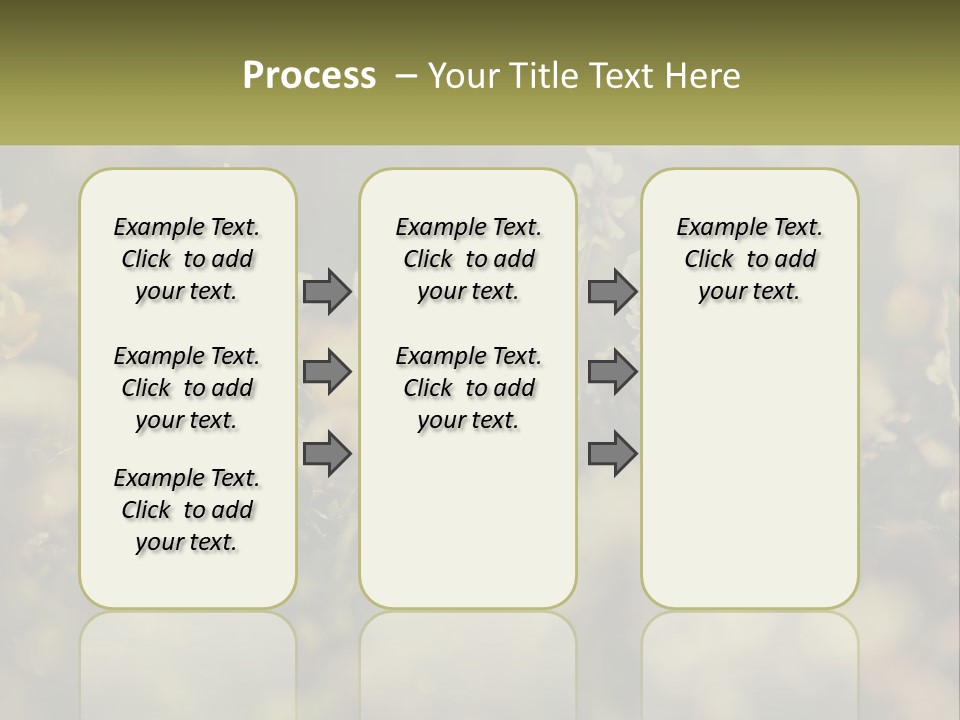 Process – Your Title Text Here

Example Text. Click to add your text.

Example Text. Click to add your text.

Example Text. Click to add your text.

Example Text. Click to add your text.

Example Text. Click to add your text.

Example Text. Click to add your text.